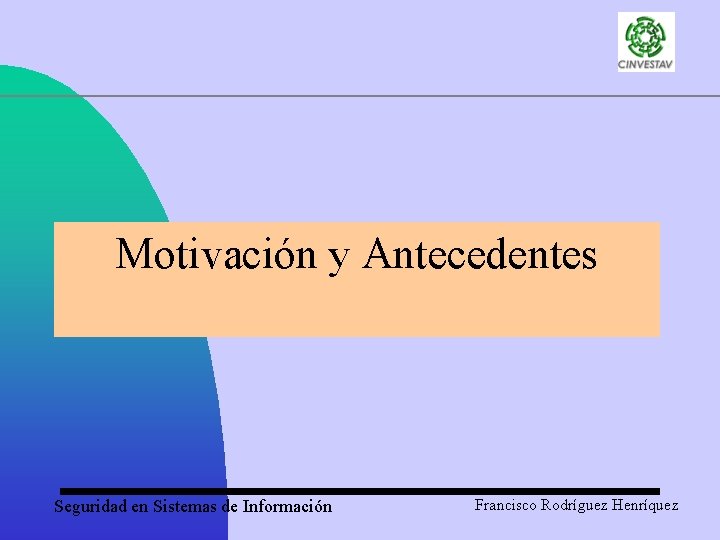 CINVESTAV

Motivación y Antecedentes

Seguridad en Sistemas de Información

Francisco Rodríguez Henríquez